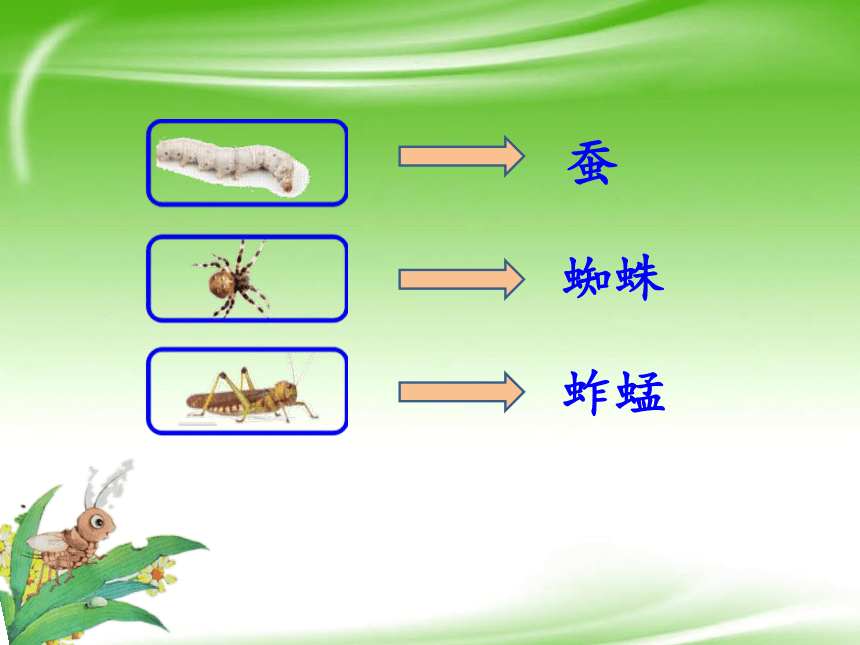 蚕

蜘蛛

蚱蜢